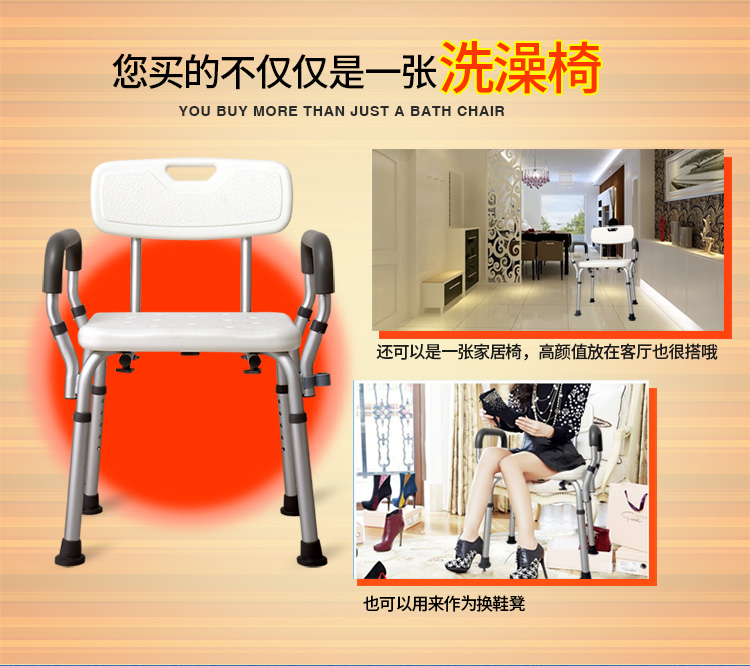 您买的不仅仅是一张洗澡椅

YOU BUY MORE THAN JUST A BATH CHAIR

还可以是一张家居椅，高颜值放在客厅也很搭哦

也可以用来作为换鞋凳